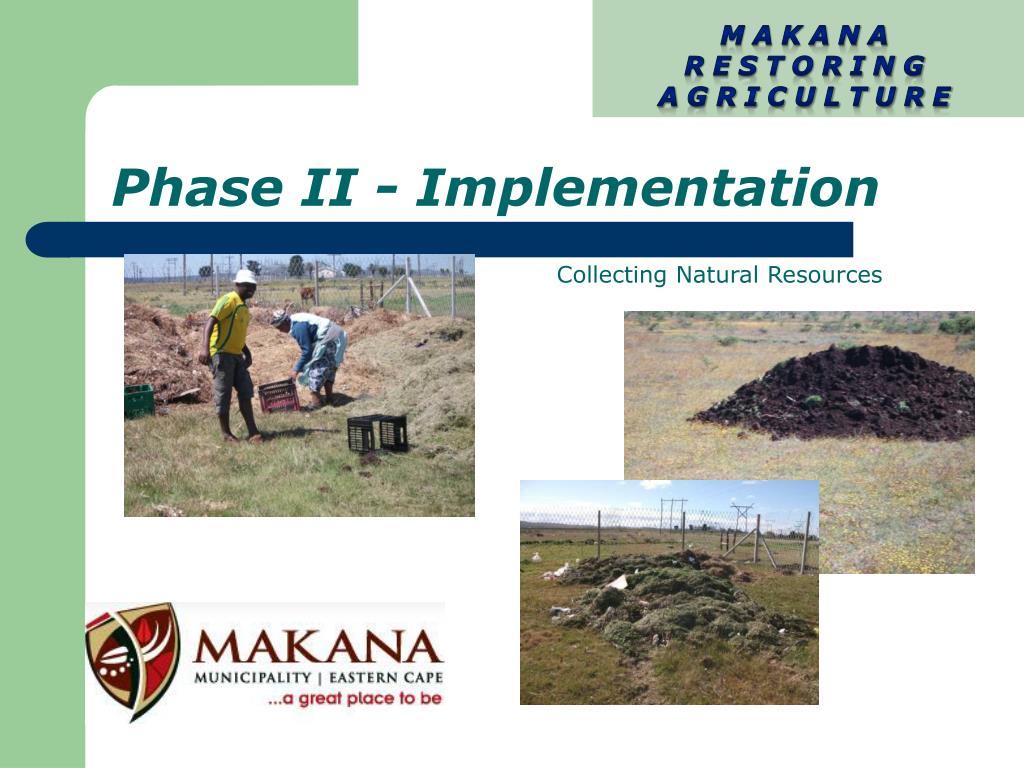 MAKANA
RESTORING
AGRICULTURE

Phase II - Implementation

Collecting Natural Resources

MAKANA
MUNICIPALITY | EASTERN CAPE
...a great place to be